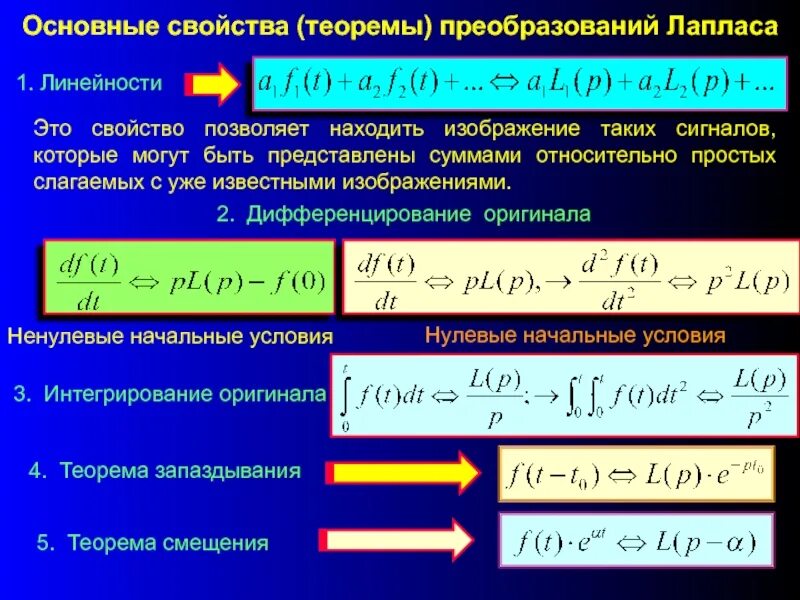 Основные свойства (теоремы) преобразований Лапласа

1. Линейности

$a_1 f_1(t) + a_2 f_2(t) + ... \Leftrightarrow a_1 L_1(p) + a_2 L_2(p) + ...$

Это свойство позволяет находить изображение таких сигналов, которые могут быть представлены суммами относительно простых слагаемых с уже известными изображениями.

2. Дифференцирование оригинала

$\frac{df(t)}{dt} \Leftrightarrow pL(p) - f(0)$

$\frac{df(t)}{dt} \Leftrightarrow pL(p), \rightarrow \frac{d^2 f(t)}{dt^2} \Leftrightarrow p^2 L(p)$

Ненулевые начальные условия

Нулевые начальные условия

3. Интегрирование оригинала

$\int_0^t f(t)dt \Leftrightarrow \frac{L(p)}{p}; \rightarrow \int_0^t \int_0^t f(t)dt^2 \Leftrightarrow \frac{L(p)}{p^2}$

4. Теорема запаздывания

$f(t - t_0) \Leftrightarrow L(p) \cdot e^{-pt_0}$

5. Теорема смещения

$f(t) \cdot e^{\alpha t} \Leftrightarrow L(p - \alpha)$